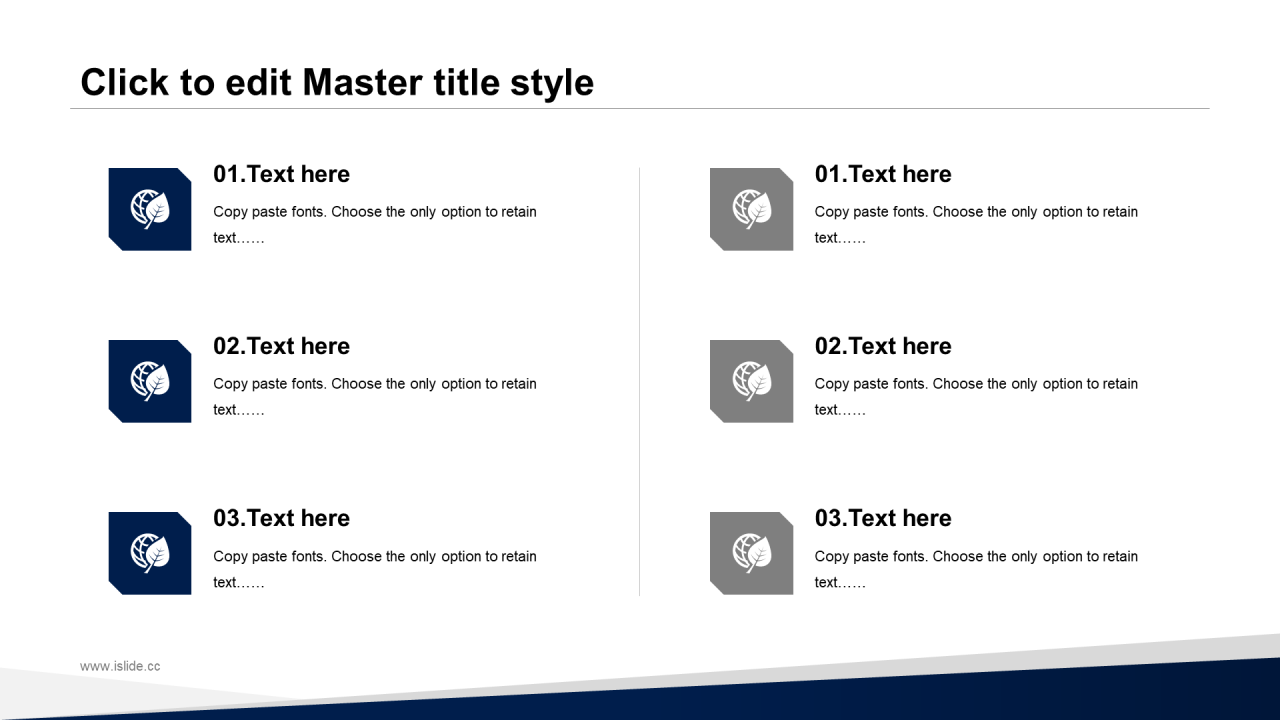 Click to edit Master title style

01.Text here

Copy paste fonts. Choose the only option to retain text……

02.Text here

Copy paste fonts. Choose the only option to retain text……

03.Text here

Copy paste fonts. Choose the only option to retain text……

01.Text here

Copy paste fonts. Choose the only option to retain text……

02.Text here

Copy paste fonts. Choose the only option to retain text……

03.Text here

Copy paste fonts. Choose the only option to retain text……

www.islide.cc